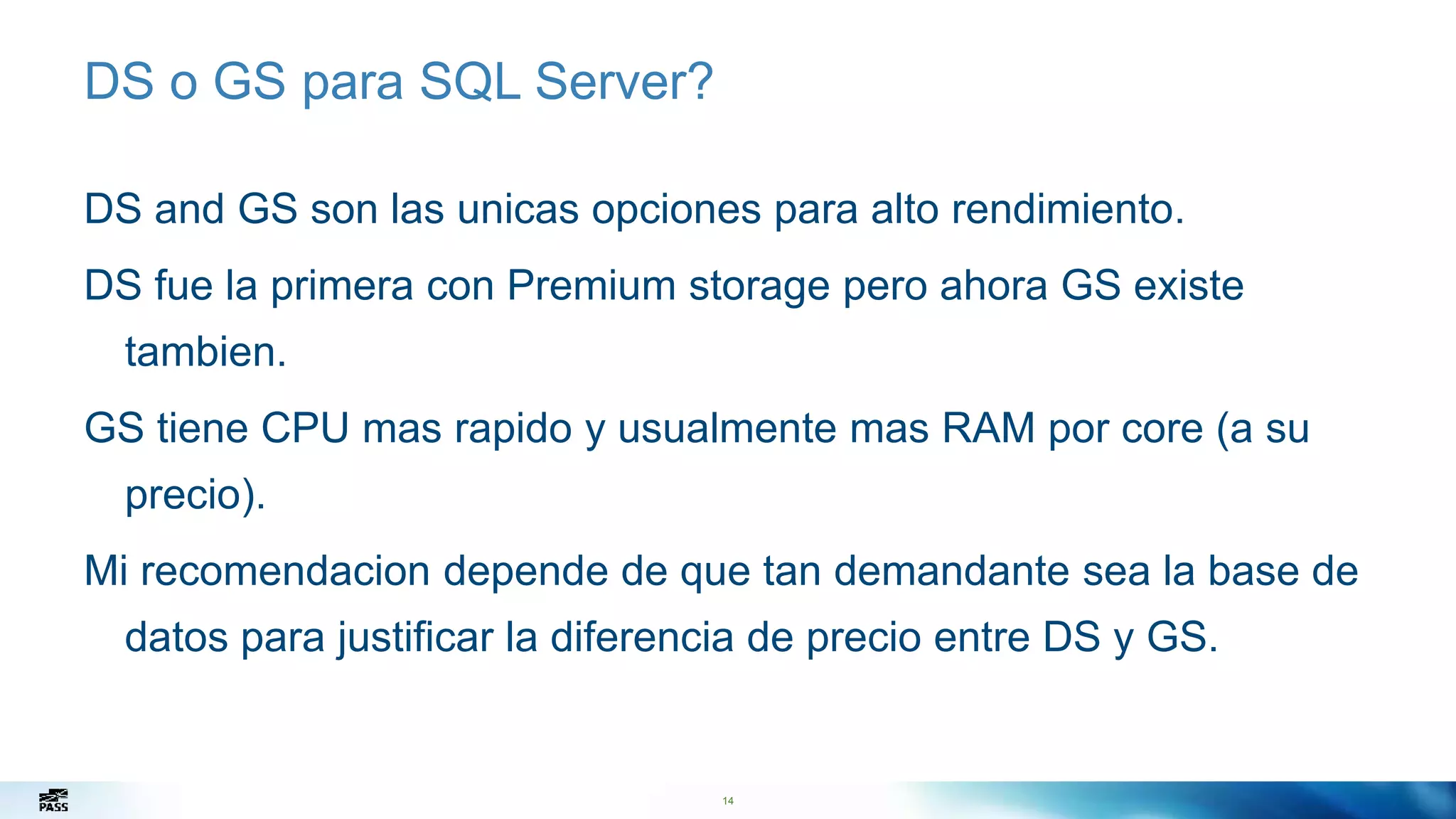 DS o GS para SQL Server?

DS and GS son las unicas opciones para alto rendimiento.

DS fue la primera con Premium storage pero ahora GS existe tambien.

GS tiene CPU mas rapido y usualmente mas RAM por core (a su precio).

Mi recomendacion depende de que tan demandante sea la base de datos para justificar la diferencia de precio entre DS y GS.

PASS

14